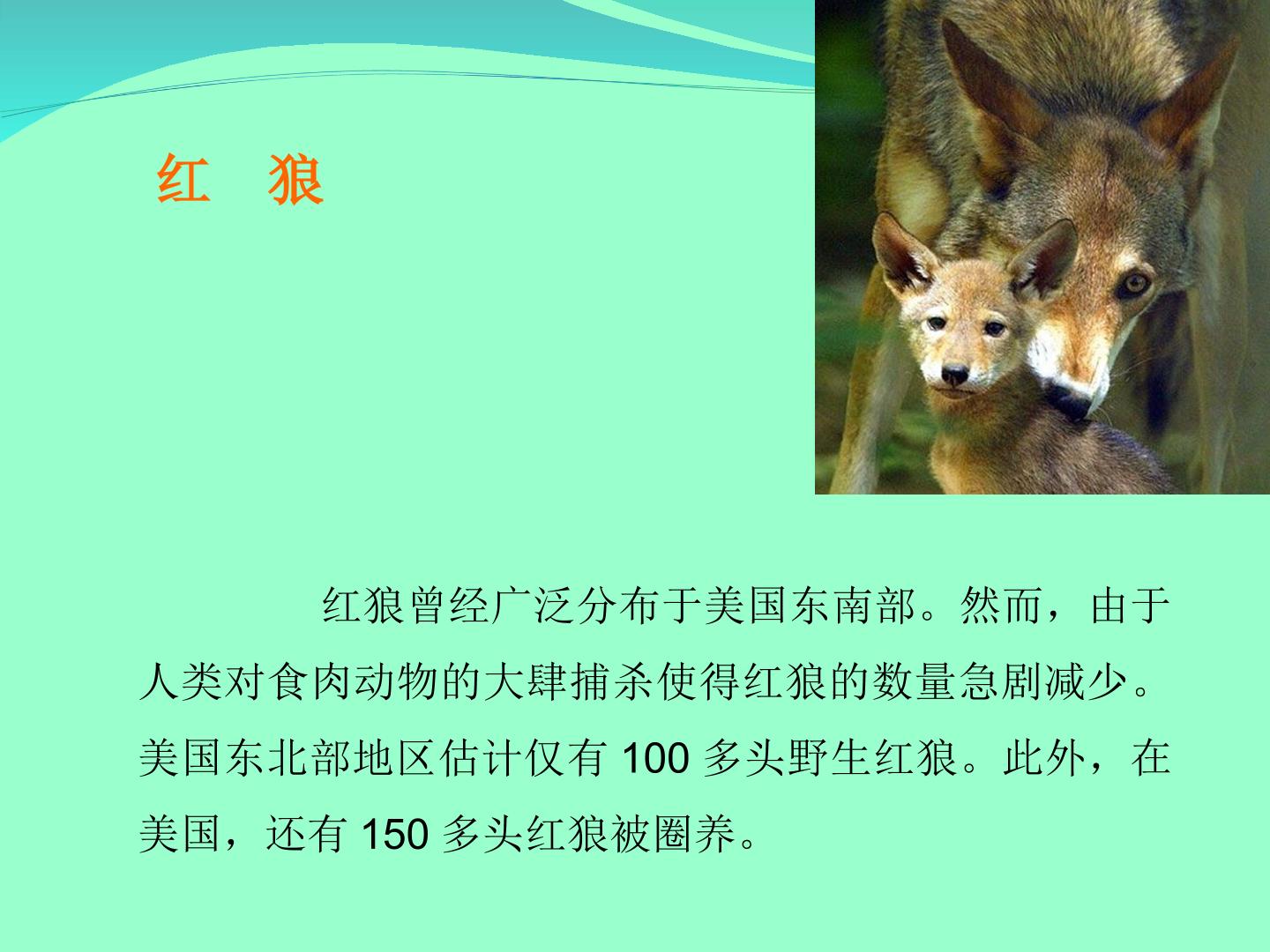 红　狼

红狼曾经广泛分布于美国东南部。然而，由于人类对食肉动物的大肆捕杀使得红狼的数量急剧减少。美国东北部地区估计仅有 100 多头野生红狼。此外，在美国，还有 150 多头红狼被圈养。